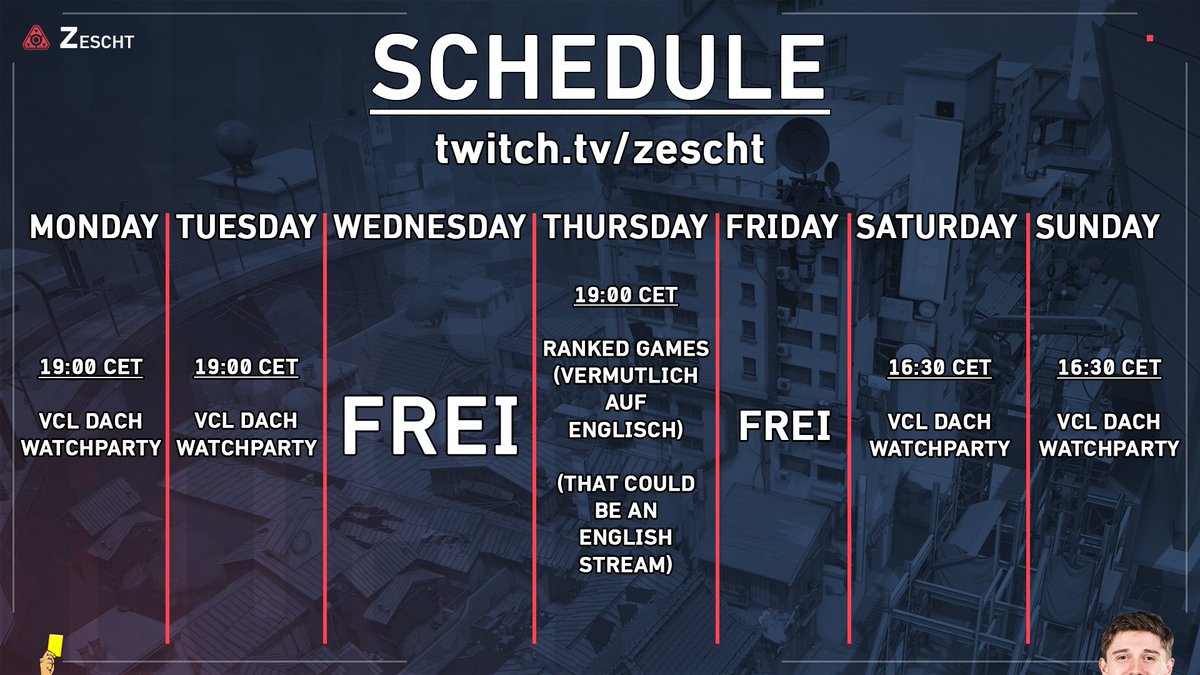 ZESCHT

SCHEDULE

twitch.tv/zescht

MONDAY

19:00 CET

VCL DACH WATCHPARTY

TUESDAY

19:00 CET

VCL DACH WATCHPARTY

WEDNESDAY

FREI

THURSDAY

19:00 CET

RANKED GAMES (VERMUTLICH AUF ENGLISCH)

(THAT COULD BE AN ENGLISH STREAM)

FRIDAY

FREI

SATURDAY

16:30 CET

VCL DACH WATCHPARTY

SUNDAY

16:30 CET

VCL DACH WATCHPARTY